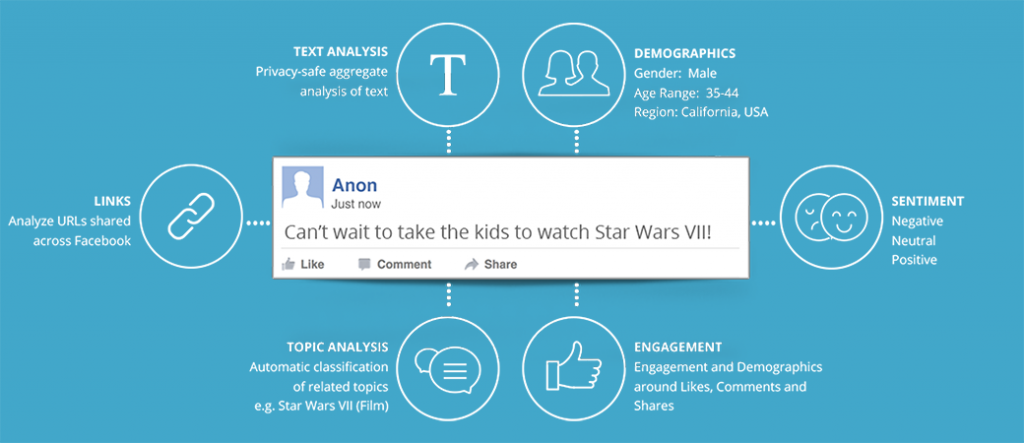 TEXT ANALYSIS
Privacy-safe aggregate analysis of text

T

DEMOGRAPHICS
Gender: Male
Age Range: 35-44
Region: California, USA

LINKS
Analyze URLs shared across Facebook

Anon
Just now
Can't wait to take the kids to watch Star Wars VII!
Like Comment Share

SENTIMENT
Negative
Neutral
Positive

TOPIC ANALYSIS
Automatic classification of related topics e.g. Star Wars VII (Film)

ENGAGEMENT
Engagement and Demographics around Likes, Comments and Shares